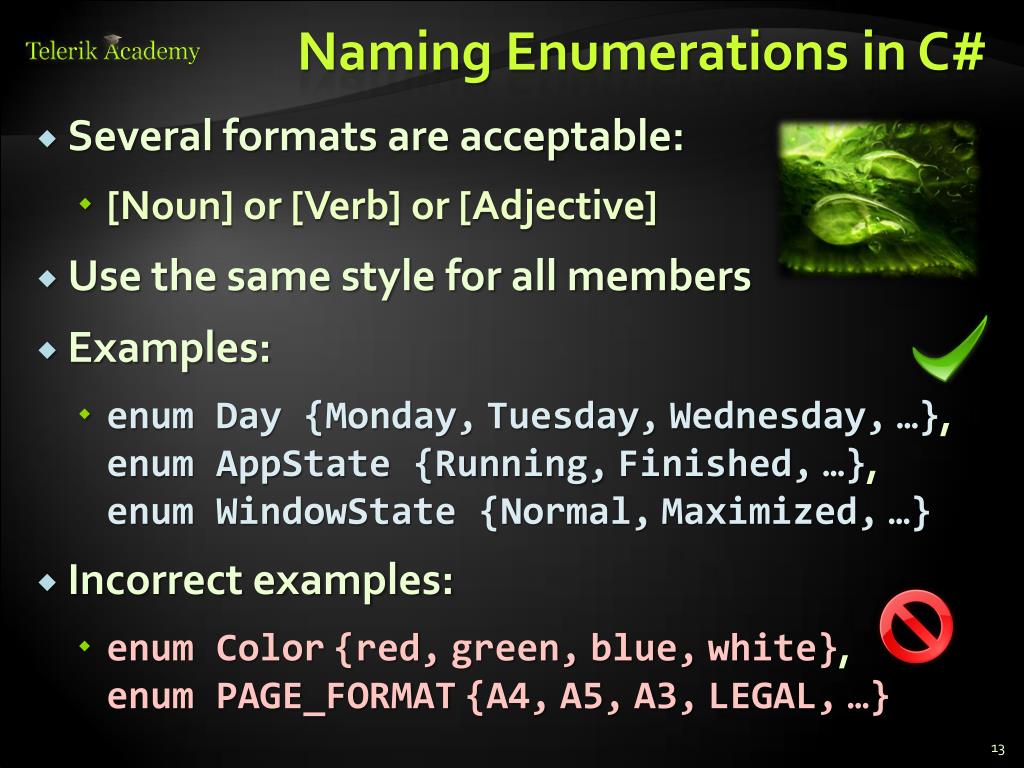 Telerik Academy

Naming Enumerations in C#

Several formats are acceptable:

[Noun] or [Verb] or [Adjective]

Use the same style for all members

Examples:

enum Day {Monday, Tuesday, Wednesday, …}, enum AppState {Running, Finished, …}, enum WindowState {Normal, Maximized, …}

Incorrect examples:

enum Color {red, green, blue, white}, enum PAGE_FORMAT {A4, A5, A3, LEGAL, …}

13